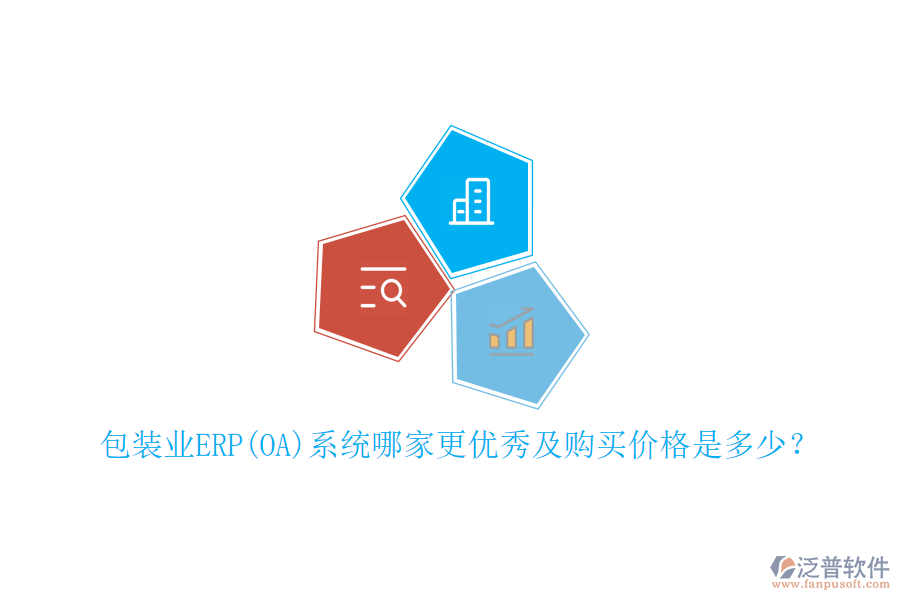 包装业ERP(OA)系统哪家更优秀及购买价格是多少？

泛普软件
www.fanpusoft.com